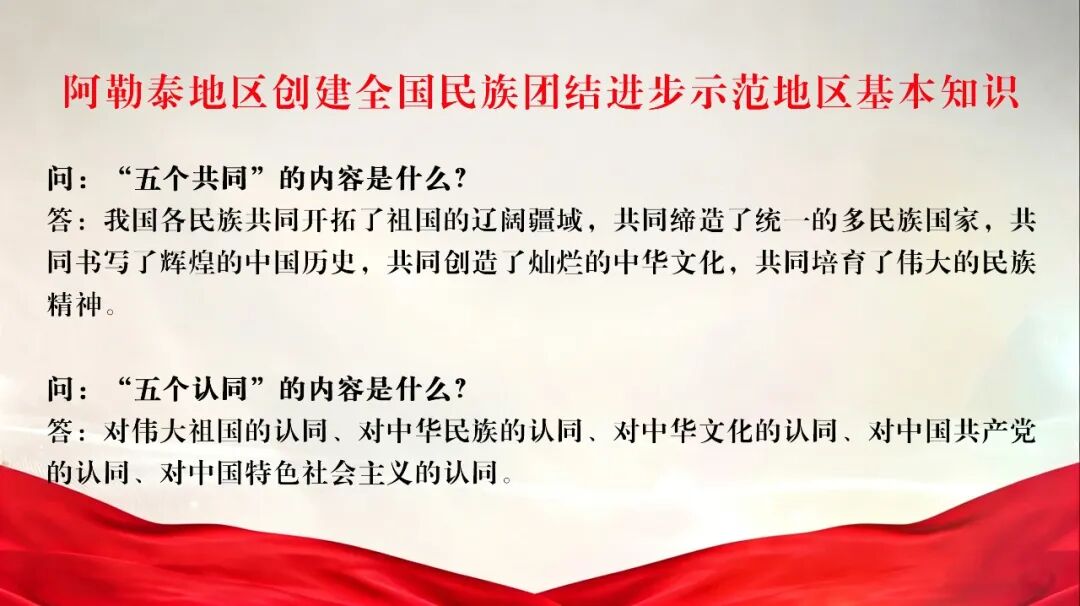 阿勒泰地区创建全国民族团结进步示范地区基本知识

问：“五个共同”的内容是什么？
答：我国各民族共同开拓了祖国的辽阔疆域，共同缔造了统一的多民族国家，共同书写了辉煌的中国历史，共同创造了灿烂的中华文化，共同培育了伟大的民族精神。

问：“五个认同”的内容是什么？
答：对伟大祖国的认同、对中华民族的认同、对中华文化的认同、对中国共产党的认同、对中国特色社会主义的认同。